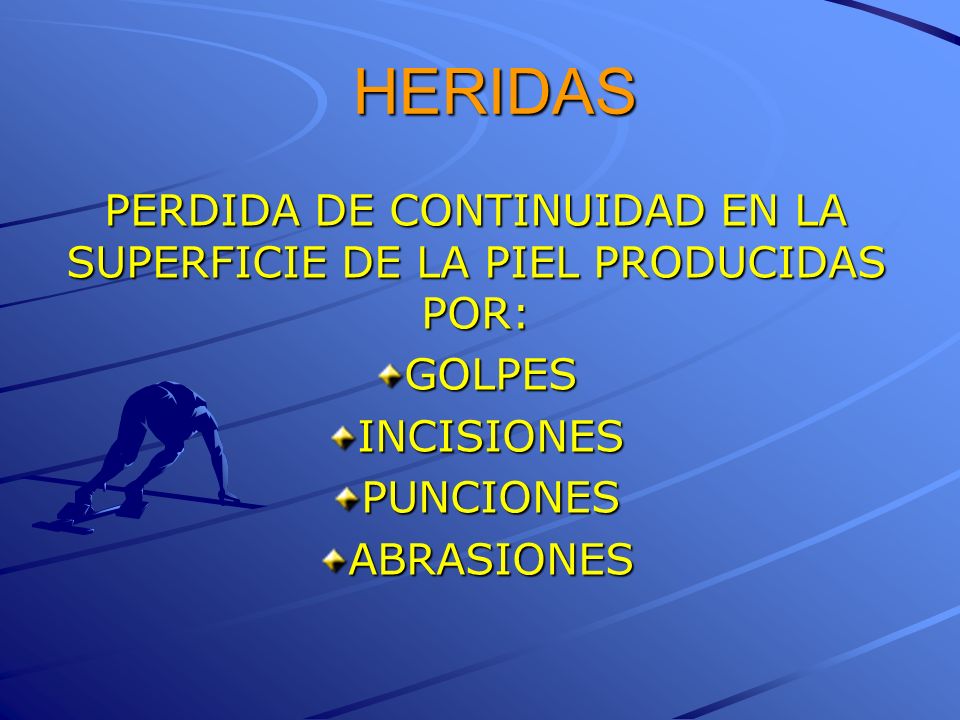 HERIDAS

PERDIDA DE CONTINUIDAD EN LA SUPERFICIE DE LA PIEL PRODUCIDAS POR:

GOLPES
INCISIONES
PUNCIONES
ABRASIONES